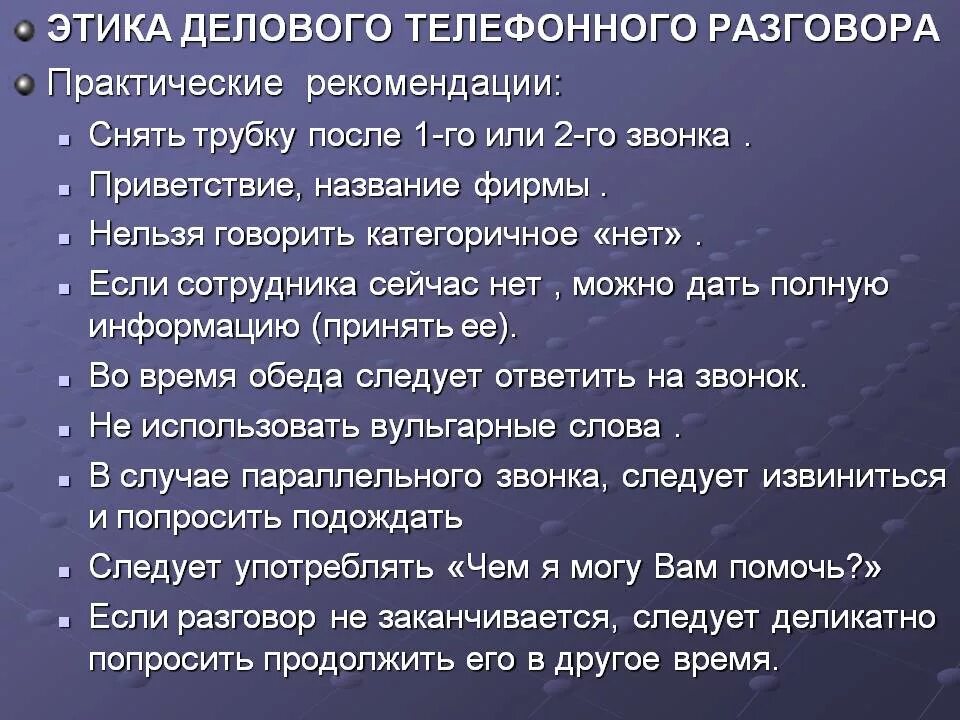 ЭТИКА ДЕЛОВОГО ТЕЛЕФОННОГО РАЗГОВОРА

Практические рекомендации:

Снять трубку после 1-го или 2-го звонка .

Приветствие, название фирмы .

Нельзя говорить категоричное «нет» .

Если сотрудника сейчас нет , можно дать полную информацию (принять ее).

Во время обеда следует ответить на звонок.

Не использовать вульгарные слова .

В случае параллельного звонка, следует извиниться и попросить подождать

Следует употреблять «Чем я могу Вам помочь?»

Если разговор не заканчивается, следует деликатно попросить продолжить его в другое время.